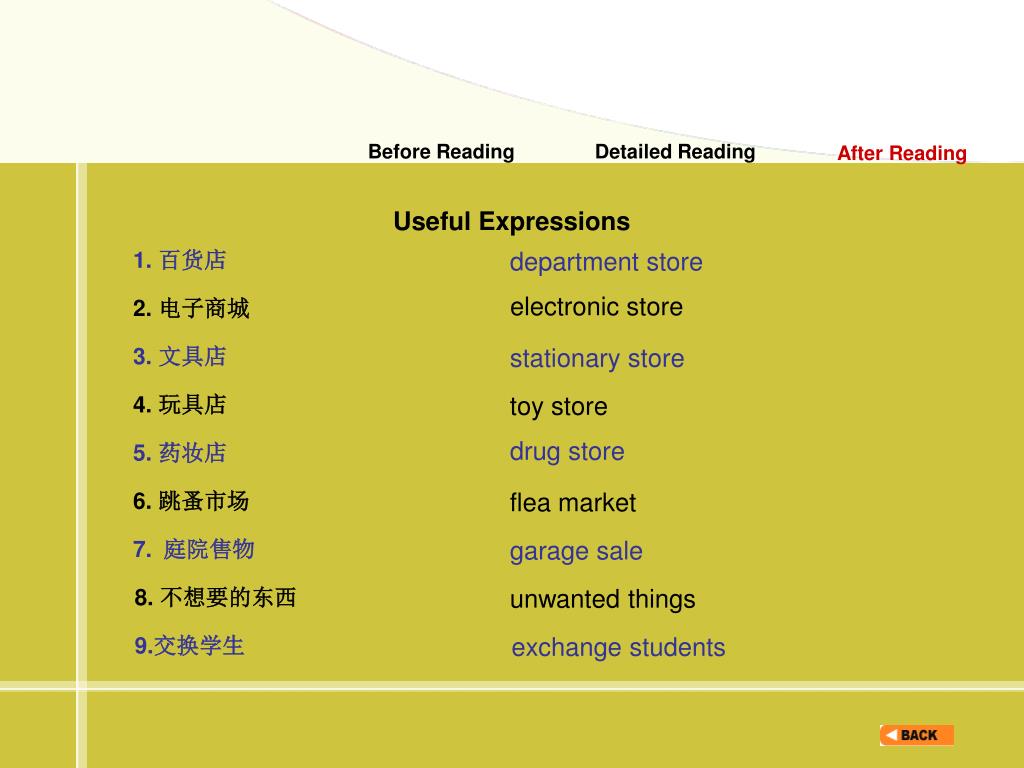 Before Reading Detailed Reading After Reading

Useful Expressions

1. 百货店 department store
2. 电子商城 electronic store
3. 文具店 stationary store
4. 玩具店 toy store
5. 药妆店 drug store
6. 跳蚤市场 flea market
7. 庭院售物 garage sale
8. 不想要的东西 unwanted things
9.交换学生 exchange students

BACK